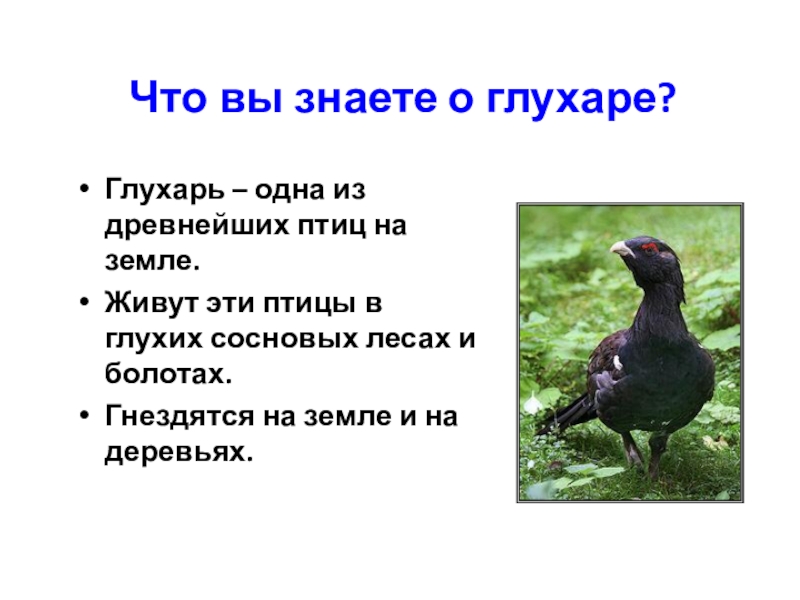 Что вы знаете о глухаре?

• Глухарь – одна из древнейших птиц на земле.
• Живут эти птицы в глухих сосновых лесах и болотах.
• Гнездятся на земле и на деревьях.